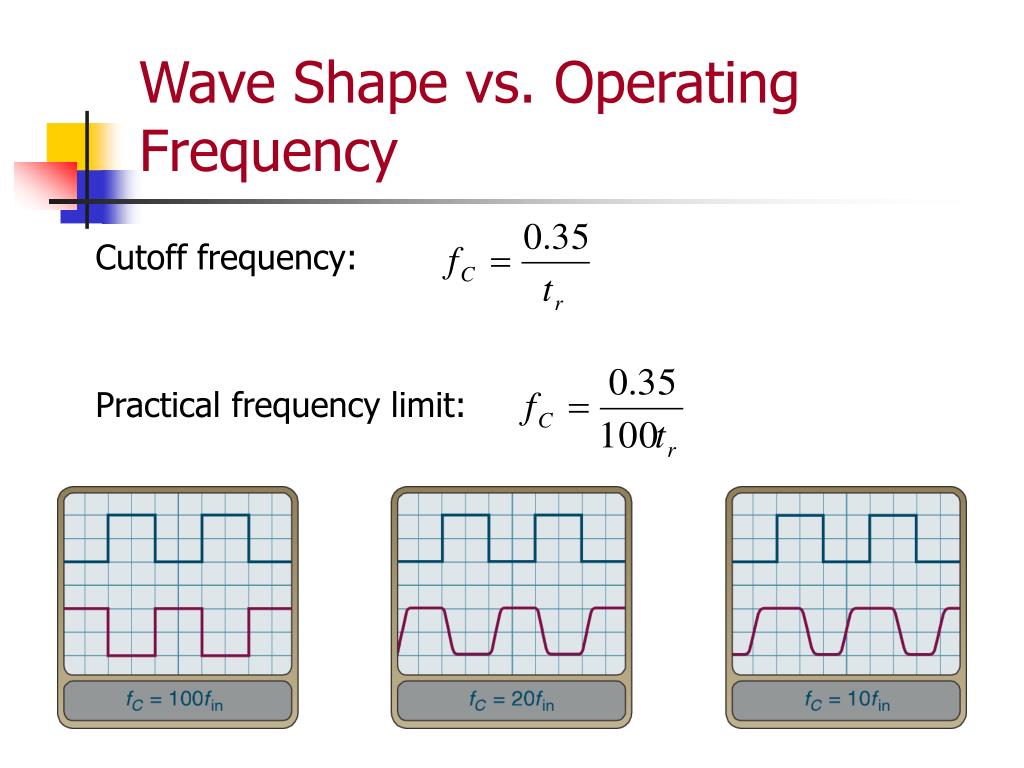 Wave Shape vs. Operating Frequency

Cutoff frequency: $f_C = \frac{0.35}{t_r}$

Practical frequency limit: $f_C = \frac{0.35}{100t_r}$

$f_C = 100f_{in}$

$f_C = 20f_{in}$

$f_C = 10f_{in}$